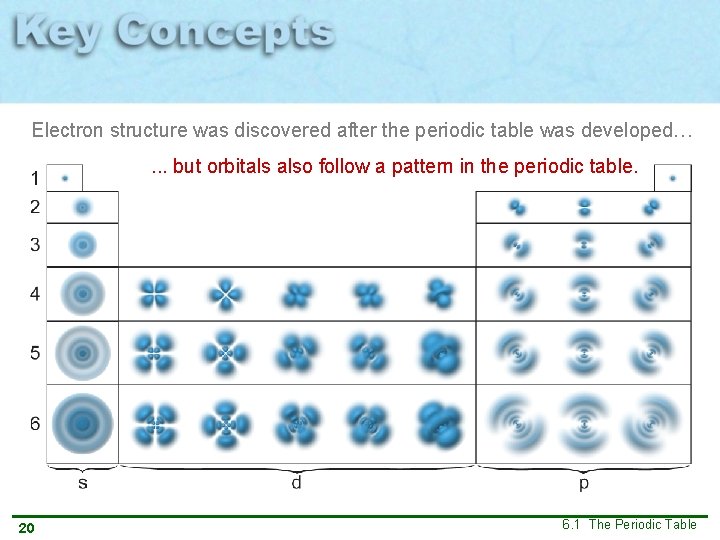 Key Concepts

Electron structure was discovered after the periodic table was developed…

... but orbitals also follow a pattern in the periodic table.

1
2
3
4
5
6

s
d
p

20

6.1 The Periodic Table